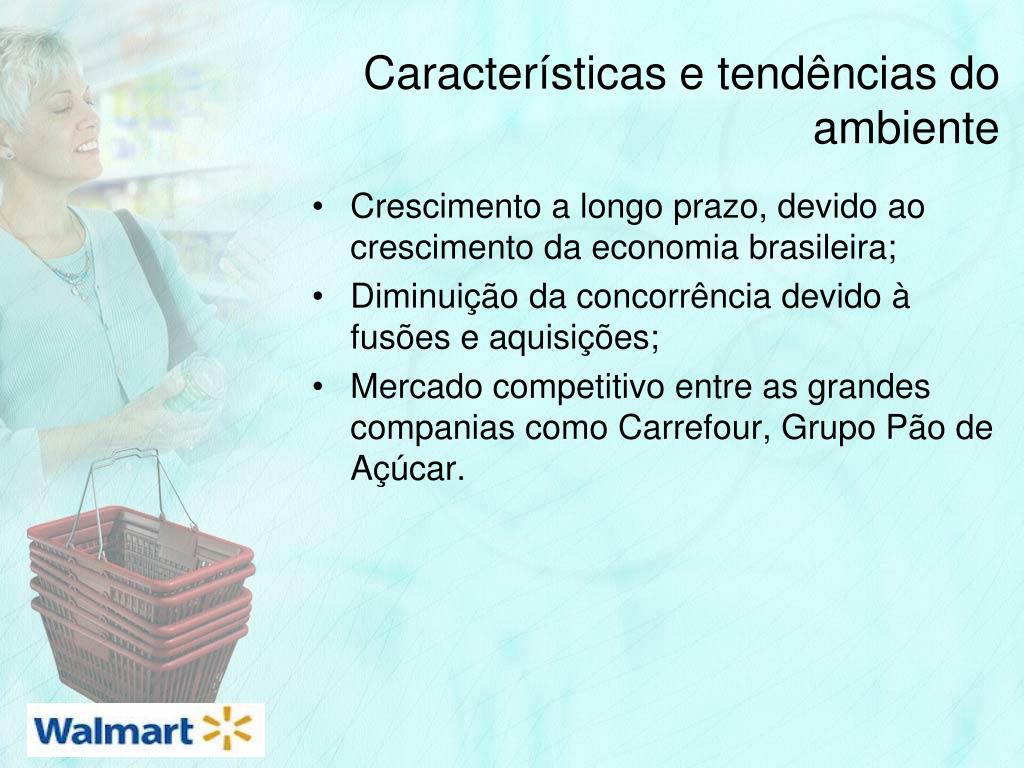 Características e tendências do ambiente

• Crescimento a longo prazo, devido ao crescimento da economia brasileira;
• Diminuição da concorrência devido à fusões e aquisições;
• Mercado competitivo entre as grandes companias como Carrefour, Grupo Pão de Açúcar.

Walmart